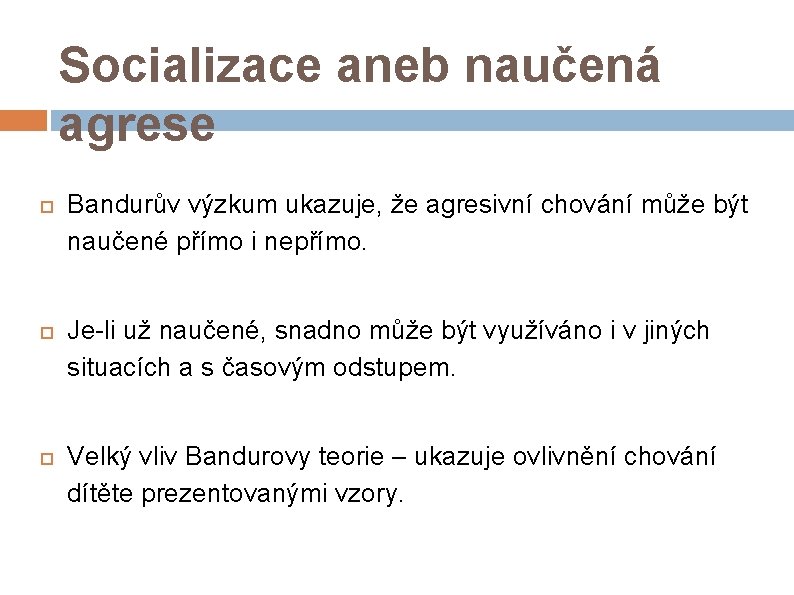 Socializace aneb naučená agrese

Bandurův výzkum ukazuje, že agresivní chování může být naučené přímo i nepřímo.

Je-li už naučené, snadno může být využíváno i v jiných situacích a s časovým odstupem.

Velký vliv Bandurovy teorie – ukazuje ovlivnění chování dítěte prezentovanými vzory.